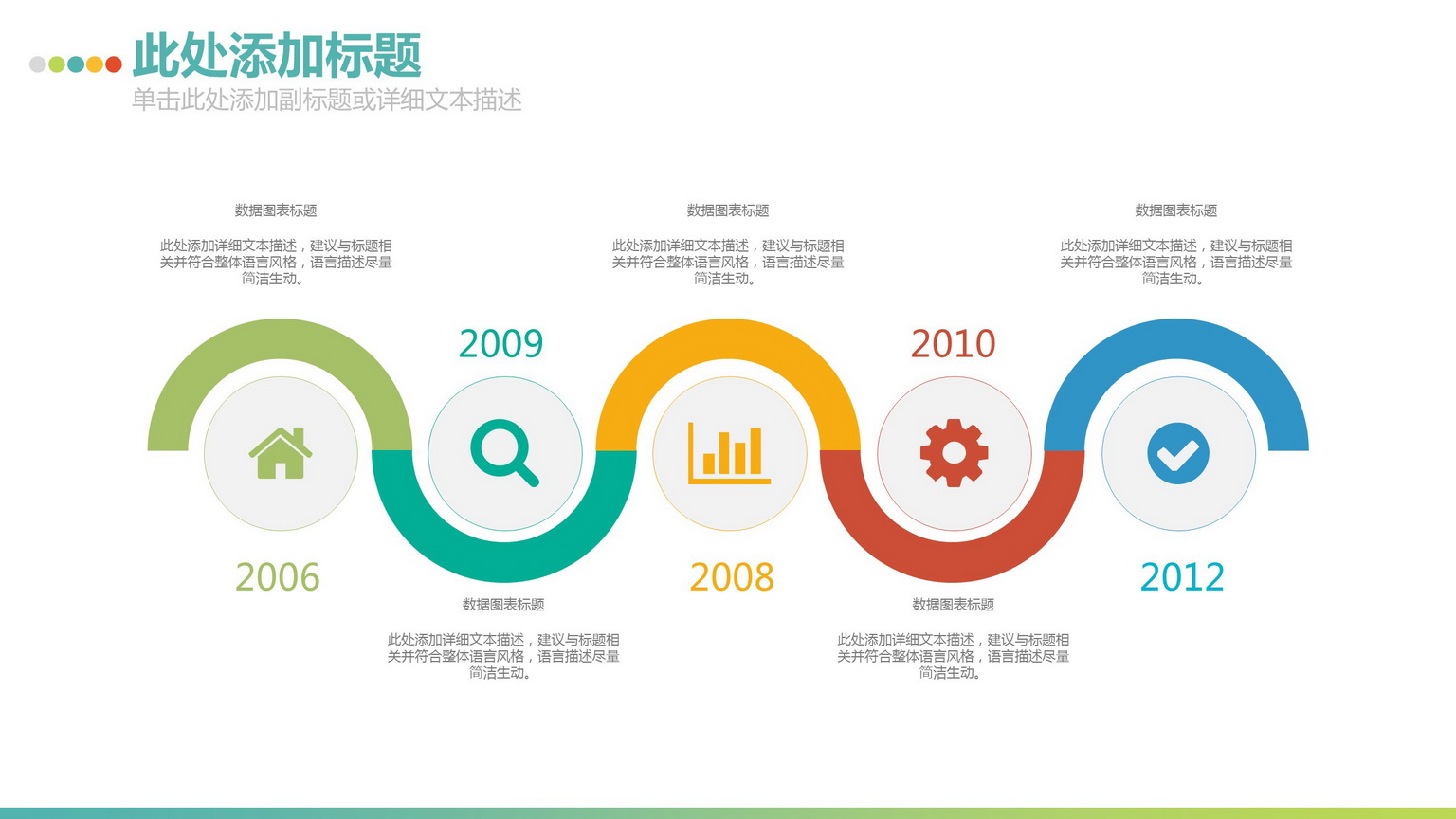 此处添加标题
单击此处添加副标题或详细文本描述

数据图表标题

此处添加详细文本描述，建议与标题相关并符合整体语言风格，语言描述尽量简洁生动。

数据图表标题

此处添加详细文本描述，建议与标题相关并符合整体语言风格，语言描述尽量简洁生动。

数据图表标题

此处添加详细文本描述，建议与标题相关并符合整体语言风格，语言描述尽量简洁生动。

2009

2010

2006

2008

2012

数据图表标题

此处添加详细文本描述，建议与标题相关并符合整体语言风格，语言描述尽量简洁生动。

数据图表标题

此处添加详细文本描述，建议与标题相关并符合整体语言风格，语言描述尽量简洁生动。